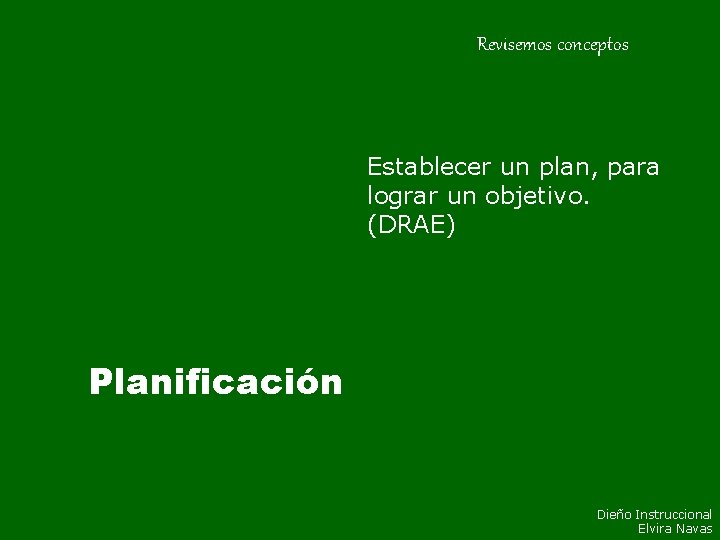 Revisemos conceptos

Establecer un plan, para lograr un objetivo. (DRAE)

Planificación

Dieño Instruccional
Elvira Navas